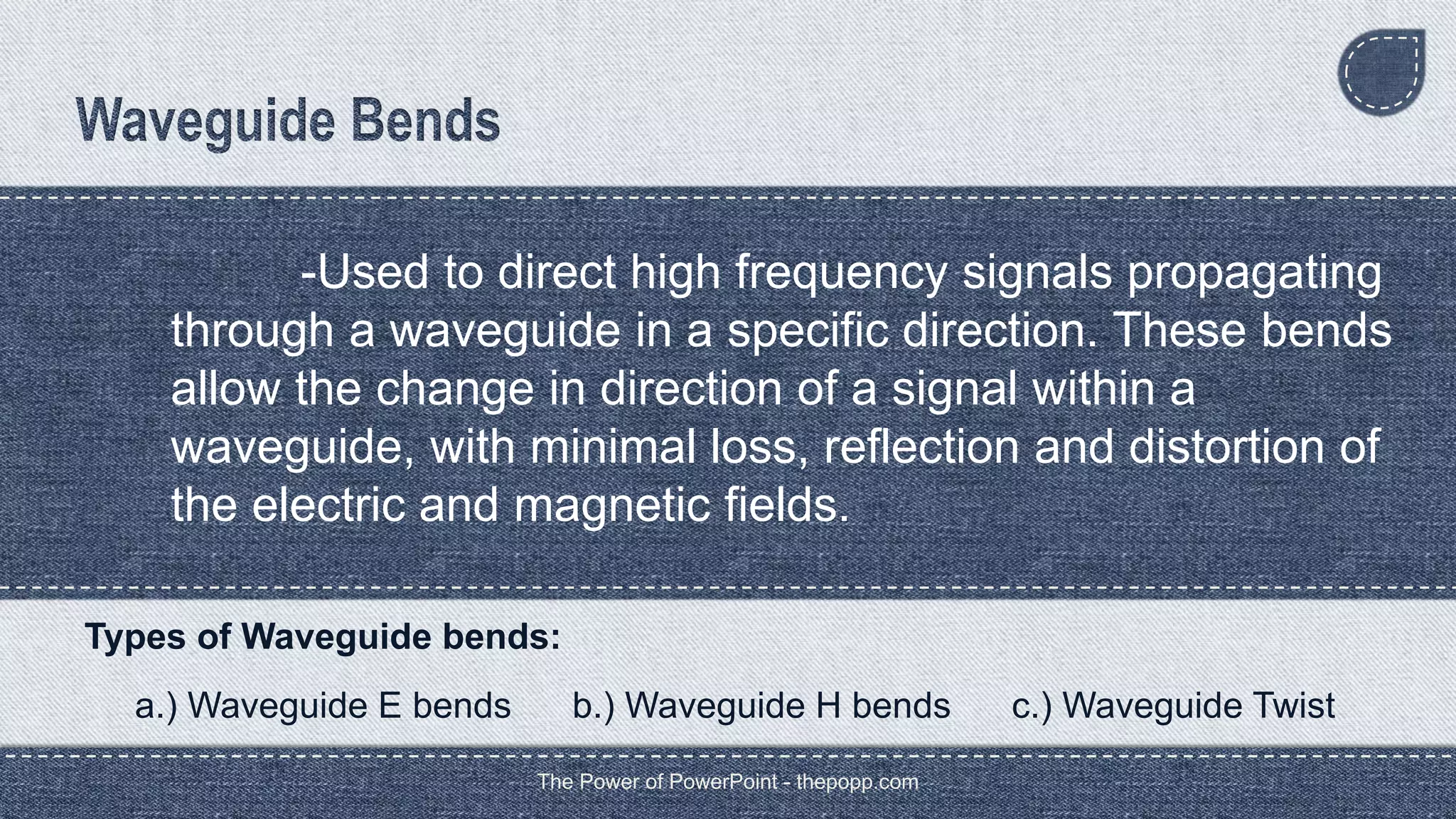 Waveguide Bends

-Used to direct high frequency signals propagating through a waveguide in a specific direction. These bends allow the change in direction of a signal within a waveguide, with minimal loss, reflection and distortion of the electric and magnetic fields.

Types of Waveguide bends:

a.) Waveguide E bends b.) Waveguide H bends c.) Waveguide Twist

The Power of PowerPoint - thepopp.com